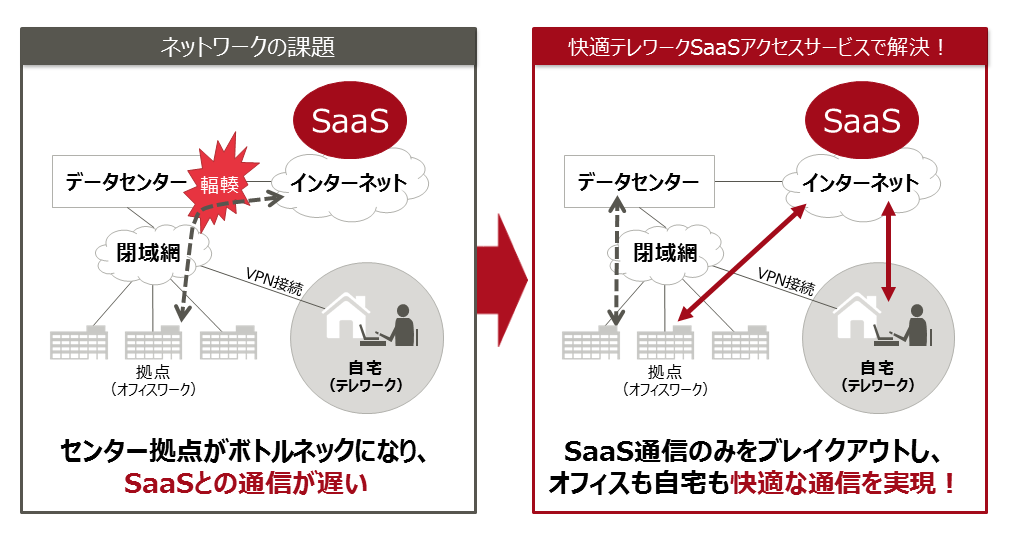 ネットワークの課題

SaaS

データセンター

輻輳

インターネット

閉域網

VPN接続

拠点
（オフィスワーク）

自宅
（テレワーク）

センター拠点がボトルネックになり、
SaaSとの通信が遅い

快適テレワークSaaSアクセスサービスで解決！

SaaS

データセンター

インターネット

閉域網

VPN接続

拠点
（オフィスワーク）

自宅
（テレワーク）

SaaS通信のみをブレイクアウトし、
オフィスも自宅も快適な通信を実現！